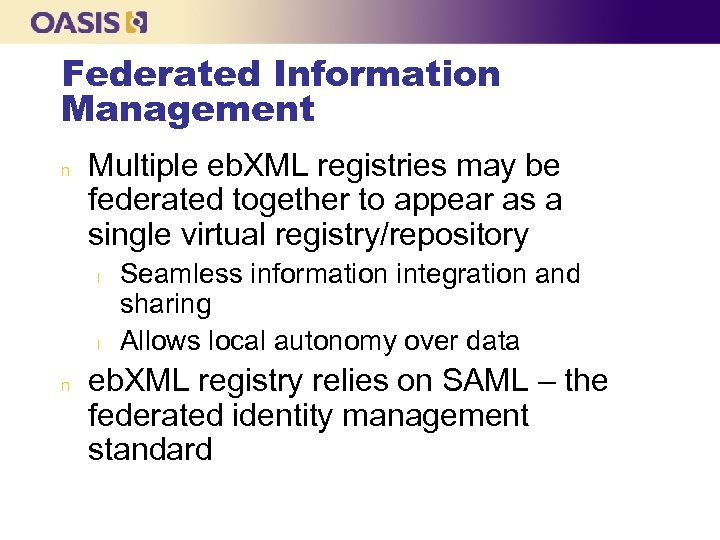 OASIS

Federated Information Management

n Multiple ebXML registries may be federated together to appear as a single virtual registry/repository

l Seamless information integration and sharing

l Allows local autonomy over data

n ebXML registry relies on SAML – the federated identity management standard